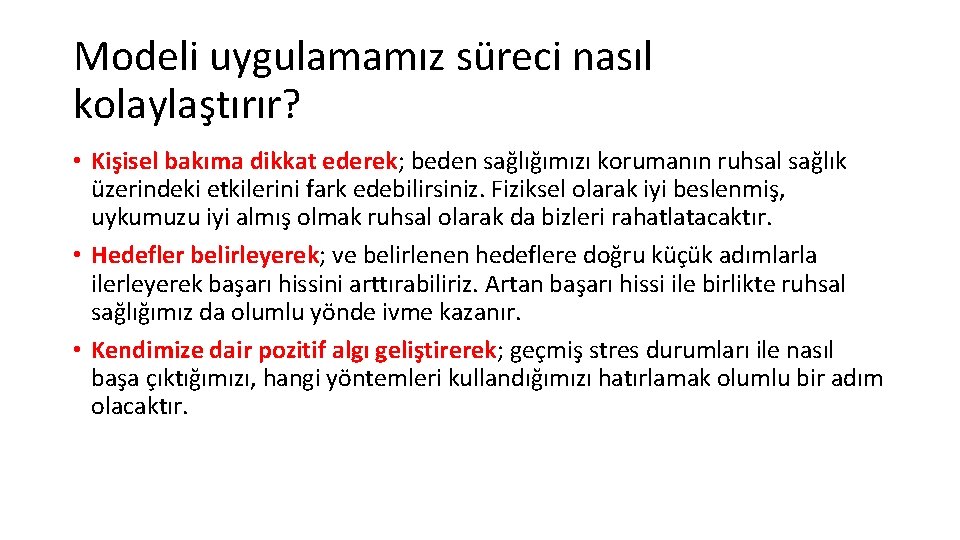 Modeli uygulamamız süreci nasıl kolaylaştırır?

• Kişisel bakıma dikkat ederek; beden sağlığımızı korumanın ruhsal sağlık üzerindeki etkilerini fark edebilirsiniz. Fiziksel olarak iyi beslenmiş, uykumuzu iyi almış olmak ruhsal olarak da bizleri rahatlatacaktır.

• Hedefler belirleyerek; ve belirlenen hedeflere doğru küçük adımlarla ilerleyerek başarı hissini arttırabiliriz. Artan başarı hissi ile birlikte ruhsal sağlığımız da olumlu yönde ivme kazanır.

• Kendimize dair pozitif algı geliştirerek; geçmiş stres durumları ile nasıl başa çıktığımızı, hangi yöntemleri kullandığımızı hatırlamak olumlu bir adım olacaktır.